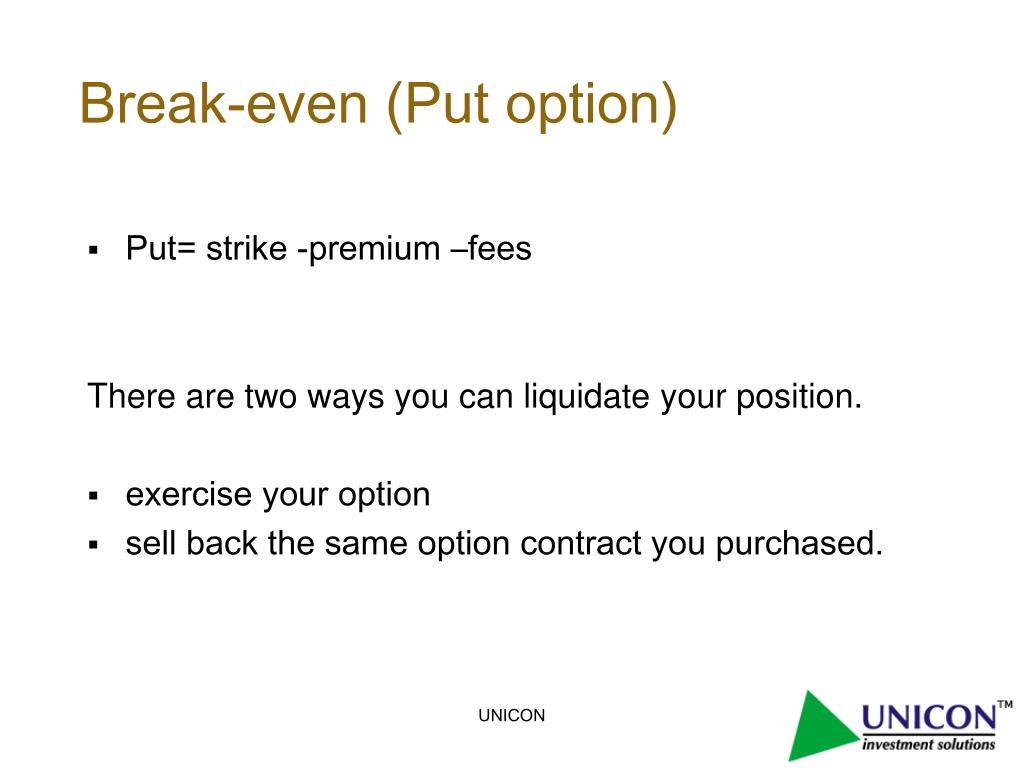 Break-even (Put option)

▪ Put= strike -premium –fees

There are two ways you can liquidate your position.

▪ exercise your option
▪ sell back the same option contract you purchased.

UNICON

UNICON™
investment solutions